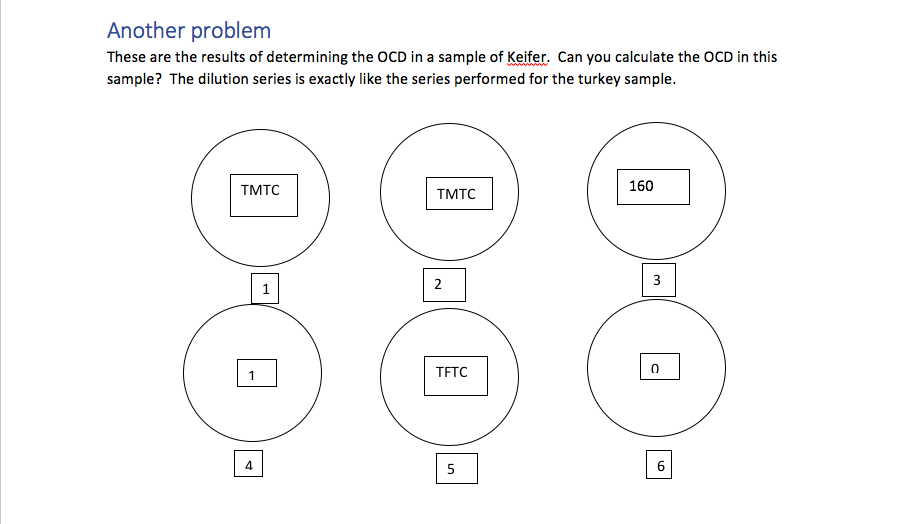 Another problem

These are the results of determining the OCD in a sample of Keifer. Can you calculate the OCD in this sample? The dilution series is exactly like the series performed for the turkey sample.

TMTC

TMTC

160

1

2

3

1

TFTC

0

4

5

6